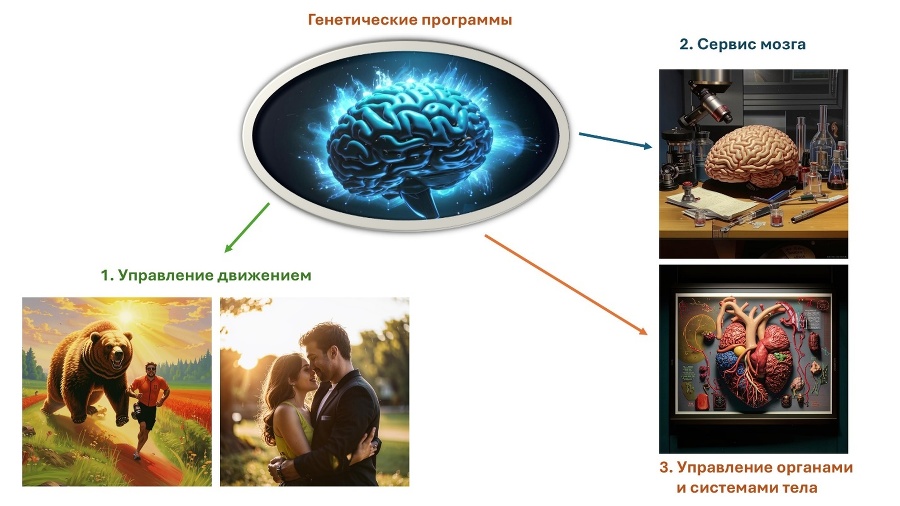 Генетические программы

2. Сервис мозга

1. Управление движением

3. Управление органами и системами тела